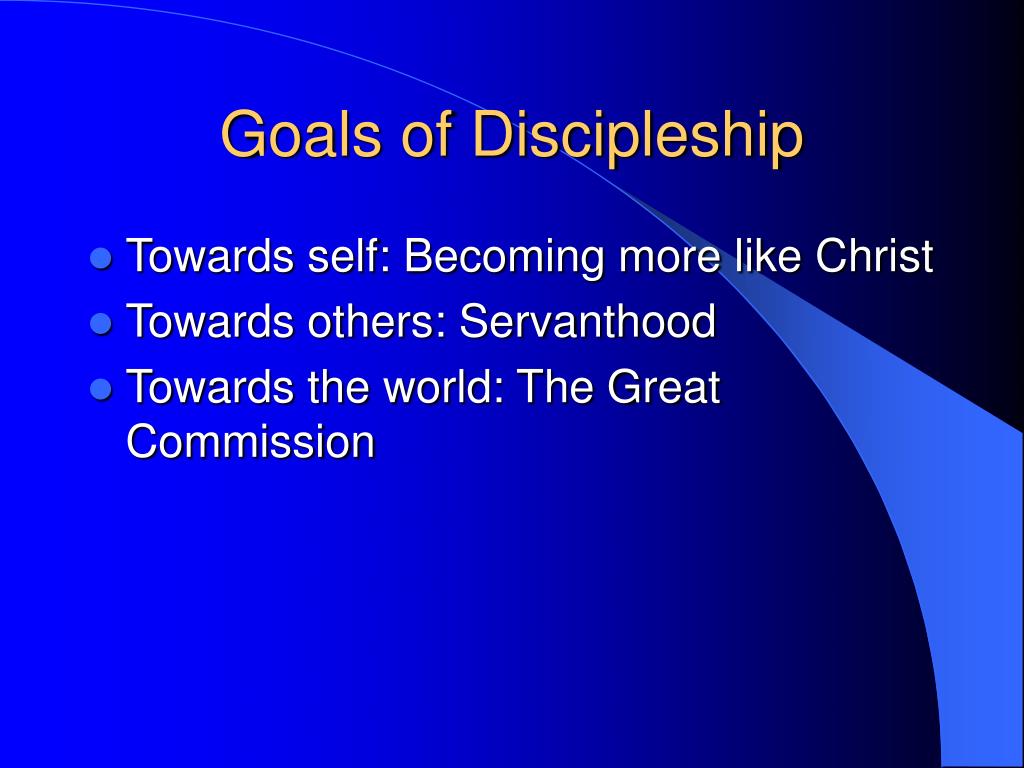 Goals of Discipleship

- Towards self: Becoming more like Christ
- Towards others: Servanthood
- Towards the world: The Great Commission